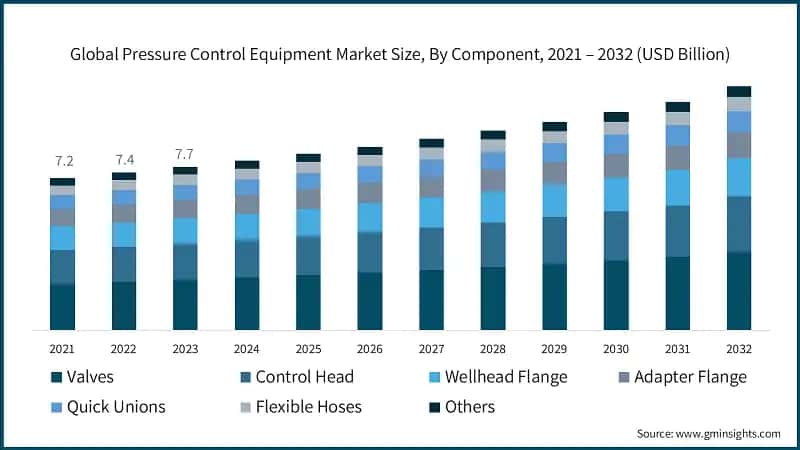 Global Pressure Control Equipment Market Size, By Component, 2021 – 2032 (USD Billion)

7.2
7.4
7.7

2021
2022
2023
2024
2025
2026
2027
2028
2029
2030
2031
2032

Valves
Control Head
Wellhead Flange
Adapter Flange
Quick Unions
Flexible Hoses
Others

Source: www.gminsights.com